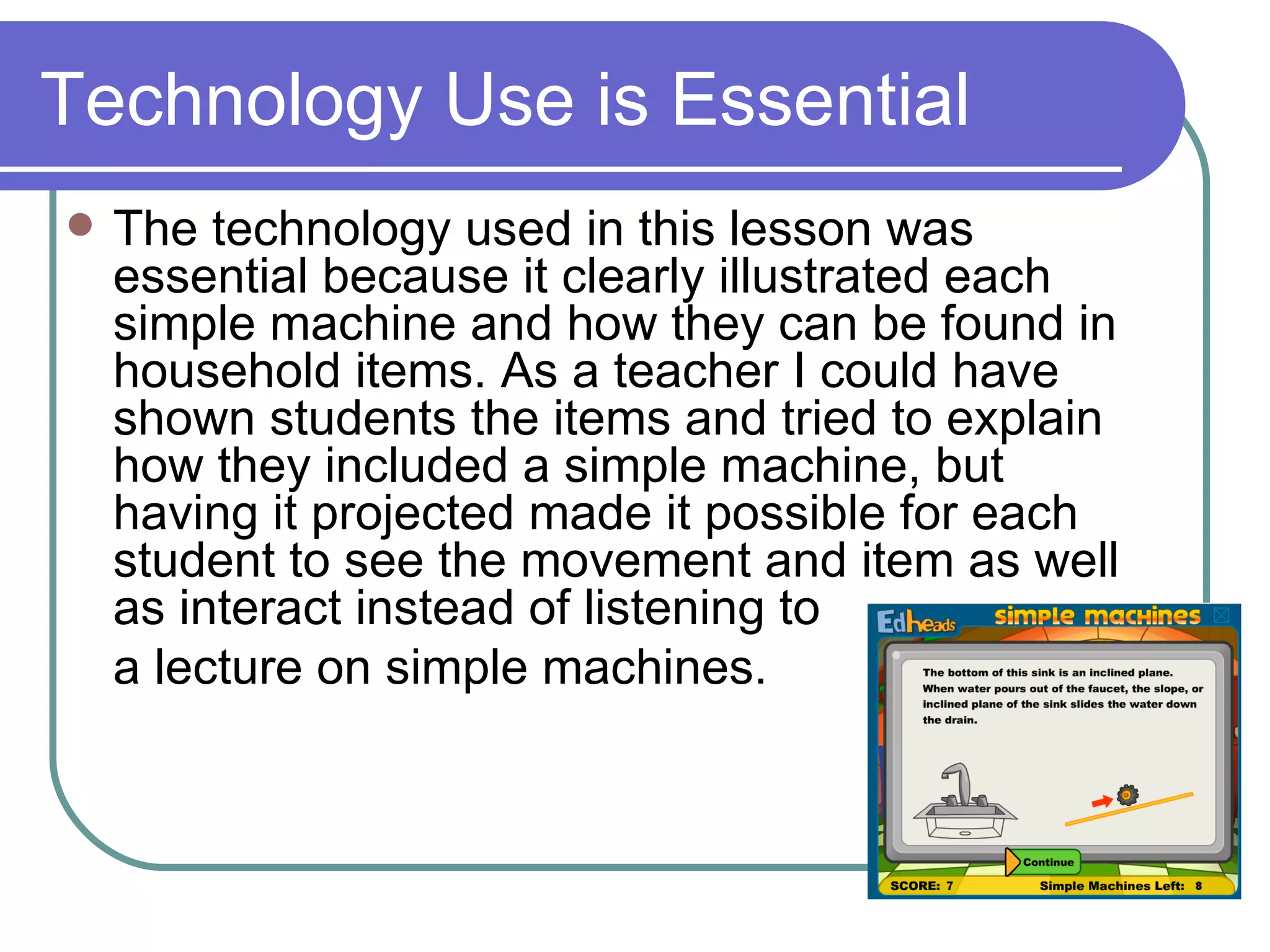 Technology Use is Essential

The technology used in this lesson was essential because it clearly illustrated each simple machine and how they can be found in household items. As a teacher I could have shown students the items and tried to explain how they included a simple machine, but having it projected made it possible for each student to see the movement and item as well as interact instead of listening to a lecture on simple machines.

Edheads simple machines

The bottom of this sink is an inclined plane. When water pours out of the faucet, the slope, or inclined plane of the sink slides the water down the drain.

Continue

SCORE: 7 Simple Machines Left: 8